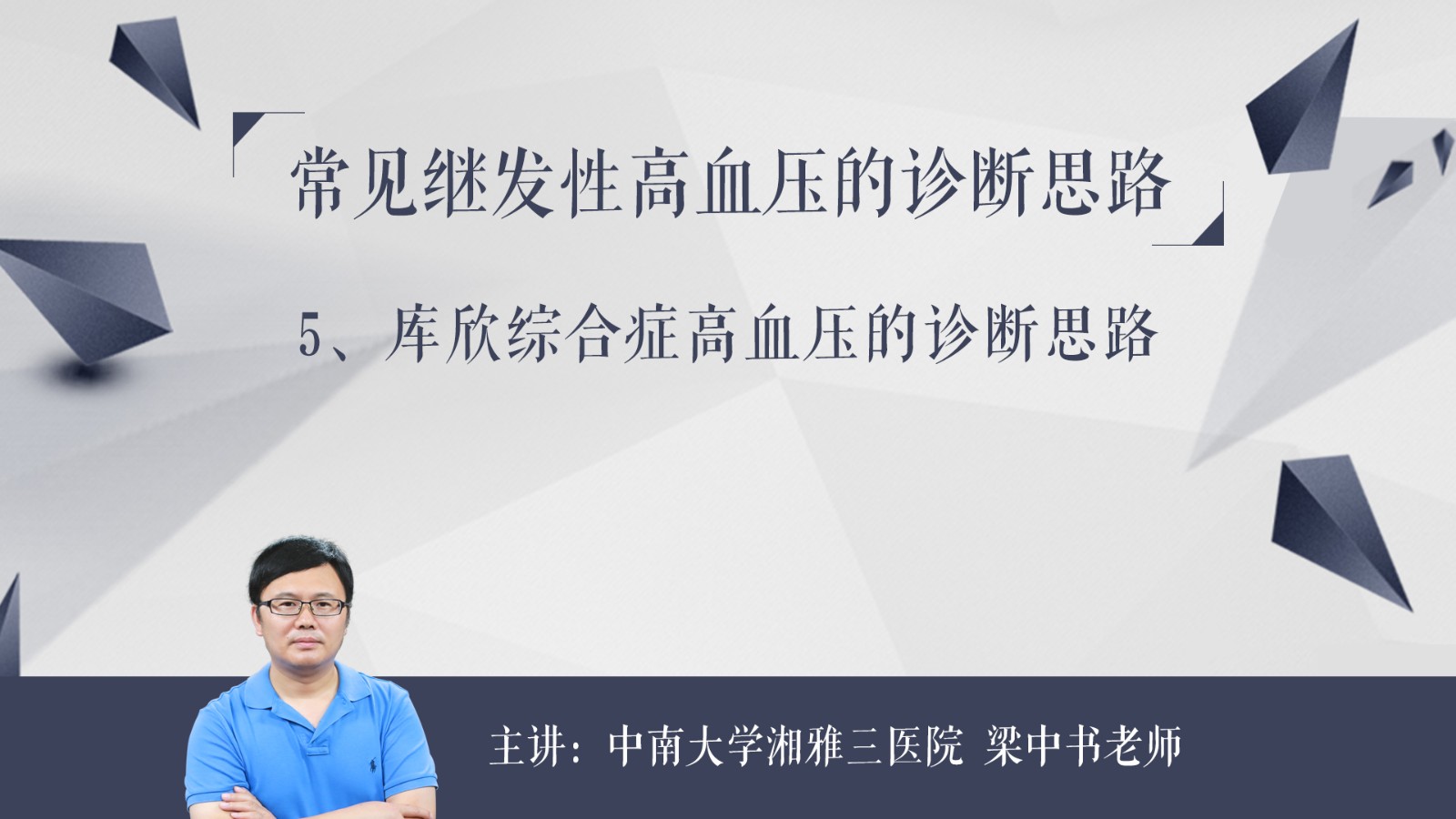 常见继发性高血压的诊断思路

5、库欣综合症高血压的诊断思路

主讲：中南大学湘雅三医院 梁中书老师